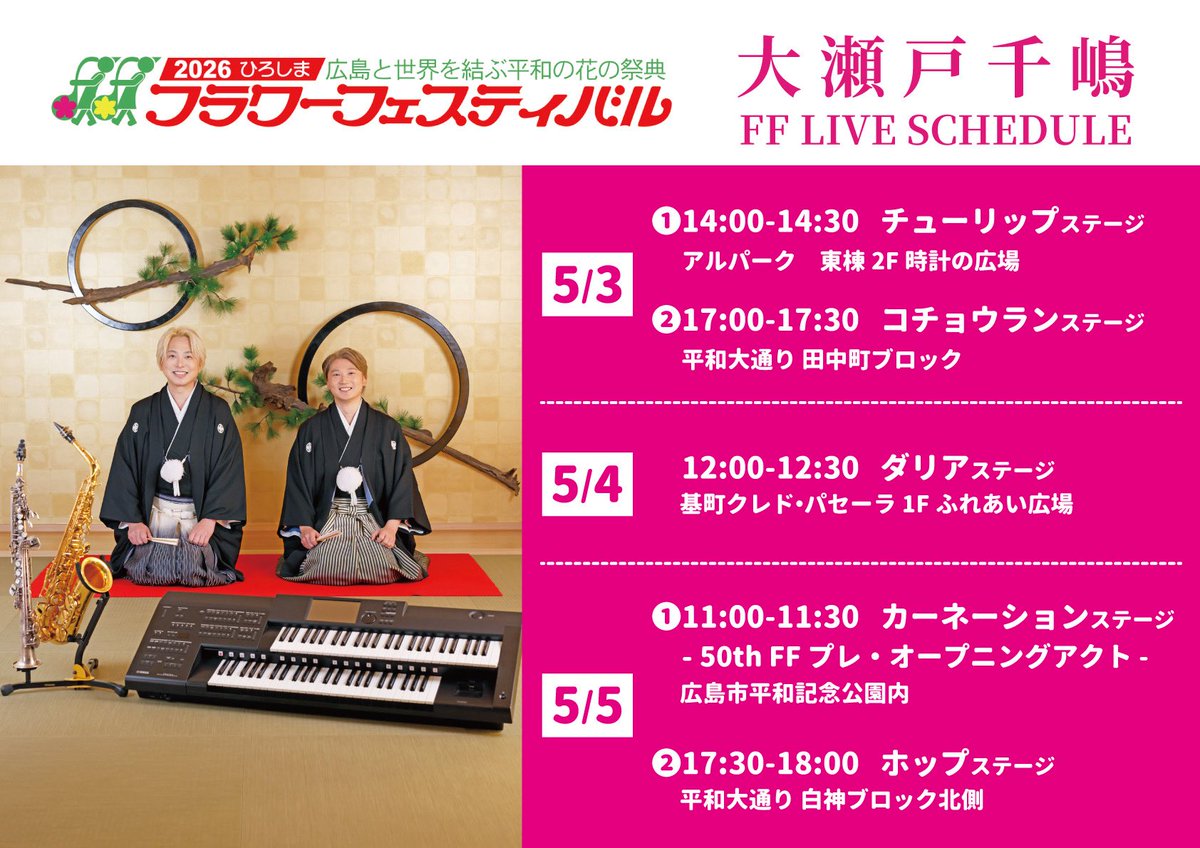 2026 ひろしま 広島と世界を結ぶ平和の花の祭典
フラワーフェスティバル

大瀬戸千嶋
FF LIVE SCHEDULE

5/3
❶14:00-14:30 チューリップステージ
アルパーク 東棟 2F 時計の広場
❷17:00-17:30 コチョウランステージ
平和大通り 田中町ブロック

5/4
12:00-12:30 ダリアステージ
基町クレド・パセーラ 1F ふれあい広場

5/5
❶11:00-11:30 カーネーションステージ
- 50th FF プレ・オープニングアクト -
広島市平和記念公園内
❷17:30-18:00 ホップステージ
平和大通り 白神ブロック北側